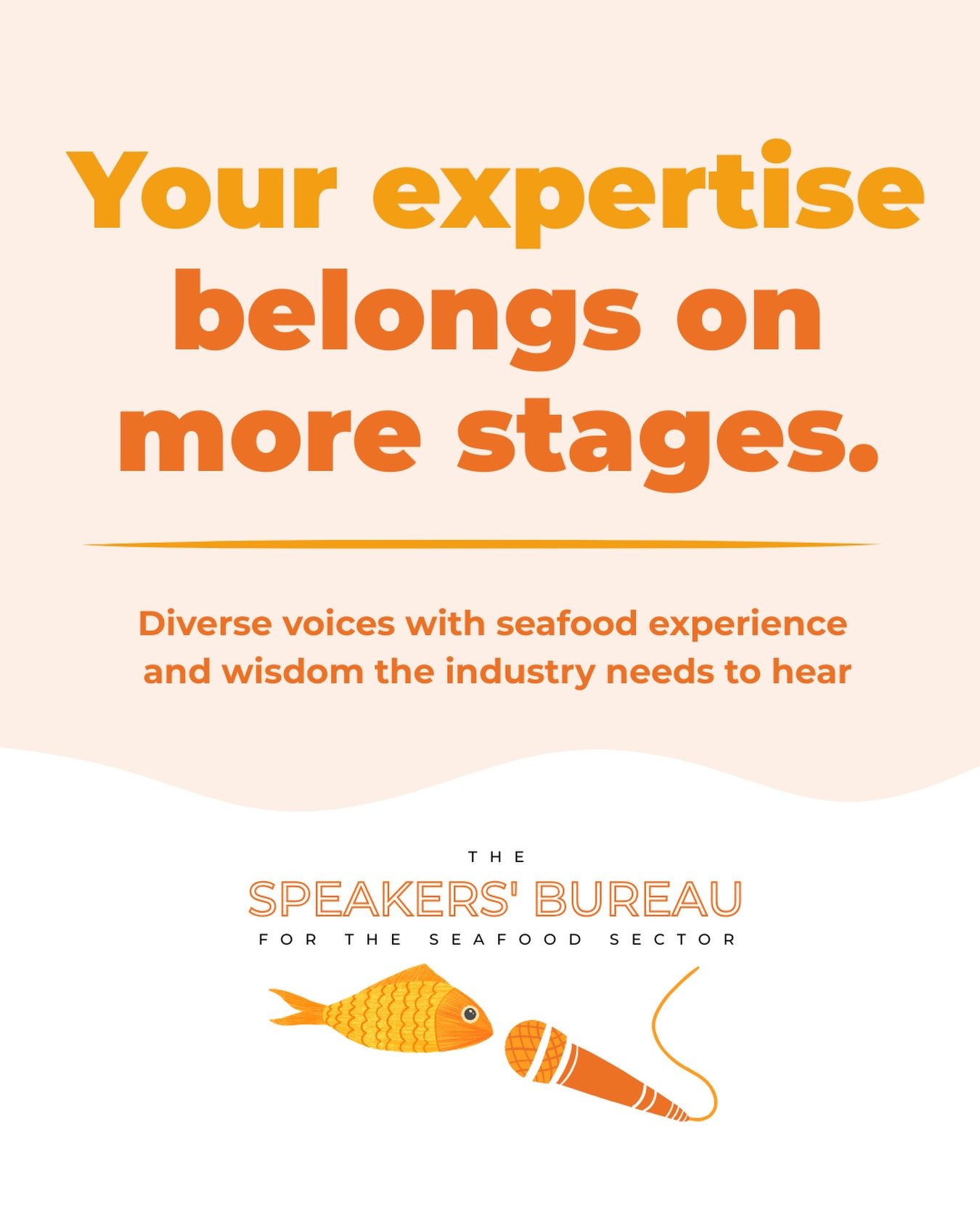 Your expertise belongs on more stages.

Diverse voices with seafood experience and wisdom the industry needs to hear

THE
SPEAKERS' BUREAU
FOR THE SEAFOOD SECTOR